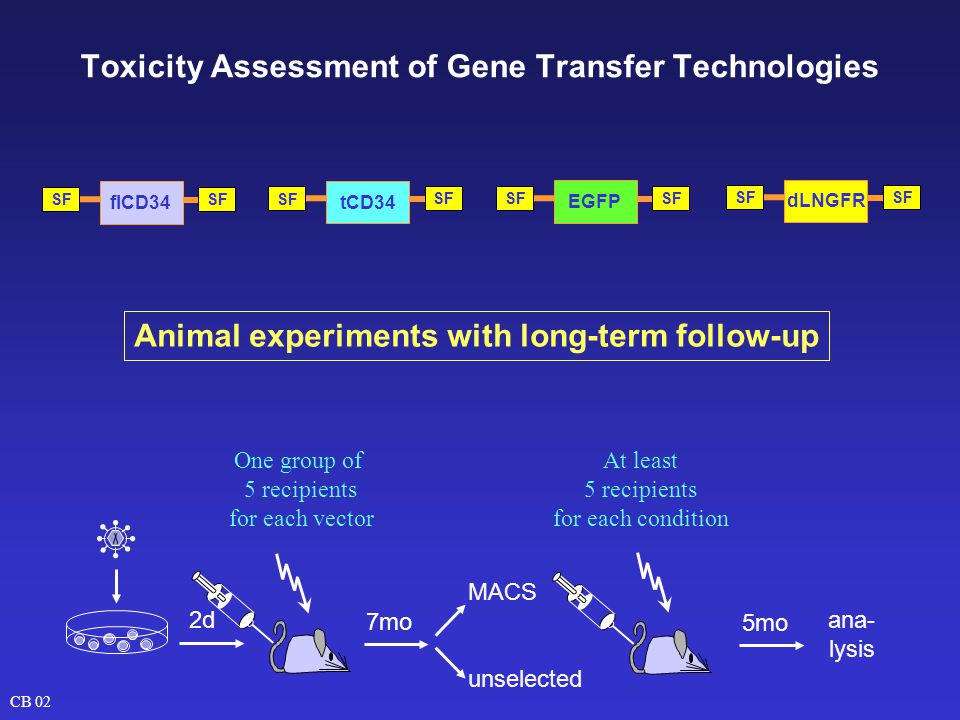 Toxicity Assessment of Gene Transfer Technologies

SF flCD34 SF

SF tCD34 SF

SF EGFP SF

SF dLNGFR SF

Animal experiments with long-term follow-up

One group of 5 recipients for each vector

At least 5 recipients for each condition

2d

7mo

MACS

unselected

5mo

ana-lysis

CB 02